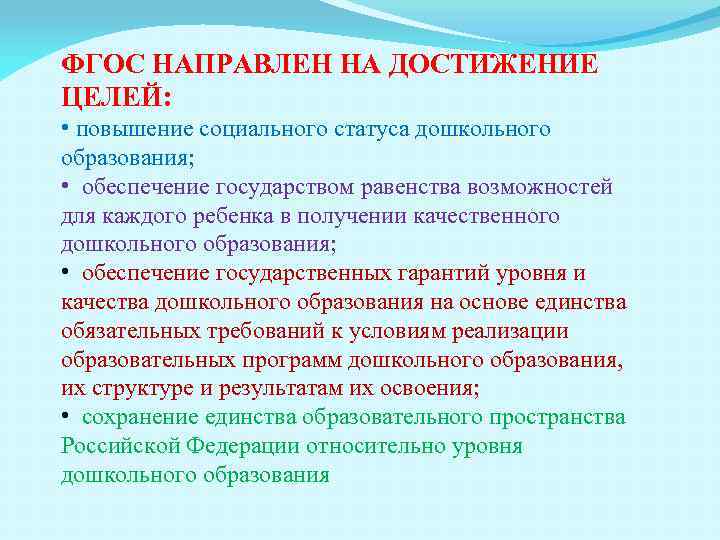 ФГОС НАПРАВЛЕН НА ДОСТИЖЕНИЕ ЦЕЛЕЙ:

• повышение социального статуса дошкольного образования;

• обеспечение государством равенства возможностей для каждого ребенка в получении качественного дошкольного образования;

• обеспечение государственных гарантий уровня и качества дошкольного образования на основе единства обязательных требований к условиям реализации образовательных программ дошкольного образования, их структуре и результатам их освоения;

• сохранение единства образовательного пространства Российской Федерации относительно уровня дошкольного образования